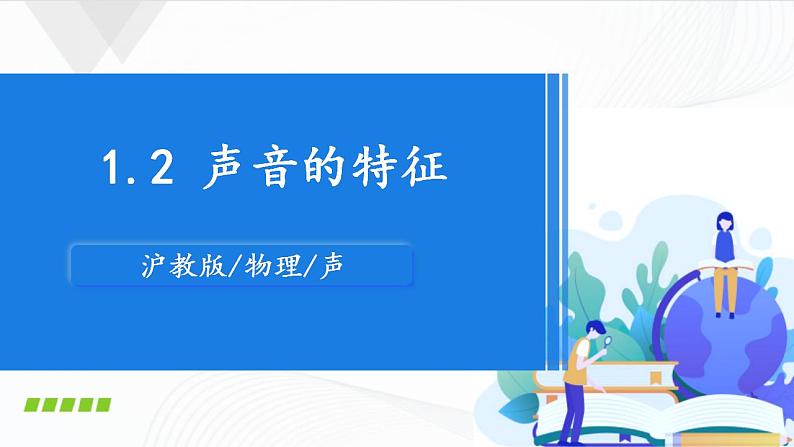 1.2 声音的特征

沪教版/物理/声